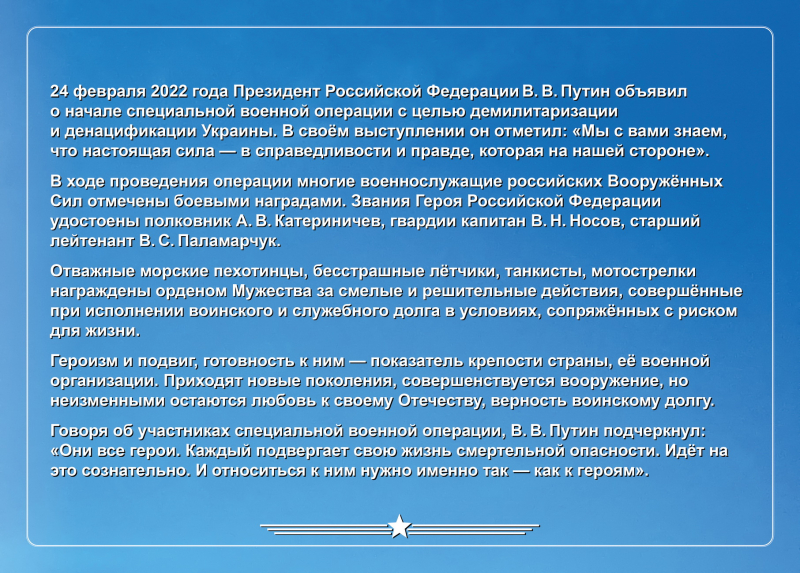 24 февраля 2022 года Президент Российской Федерации В. В. Путин объявил о начале специальной военной операции с целью демилитаризации и денацификации Украины. В своём выступлении он отметил: «Мы с вами знаем, что настоящая сила — в справедливости и правде, которая на нашей стороне».

В ходе проведения операции многие военнослужащие российских Вооружённых Сил отмечены боевыми наградами. Звания Героя Российской Федерации удостоены полковник А. В. Катериничев, гвардии капитан В. Н. Носов, старший лейтенант В. С. Паламарчук.

Отважные морские пехотинцы, бесстрашные лётчики, танкисты, мотострелки награждены орденом Мужества за смелые и решительные действия, совершённые при исполнении воинского и служебного долга в условиях, сопряжённых с риском для жизни.

Героизм и подвиг, готовность к ним — показатель крепости страны, её военной организации. Приходят новые поколения, совершенствуется вооружение, но неизменными остаются любовь к своему Отечеству, верность воинскому долгу.

Говоря об участниках специальной военной операции, В. В. Путин подчеркнул: «Они все герои. Каждый подвергает свою жизнь смертельной опасности. Идёт на это сознательно. И относиться к ним нужно именно так — как к героям».